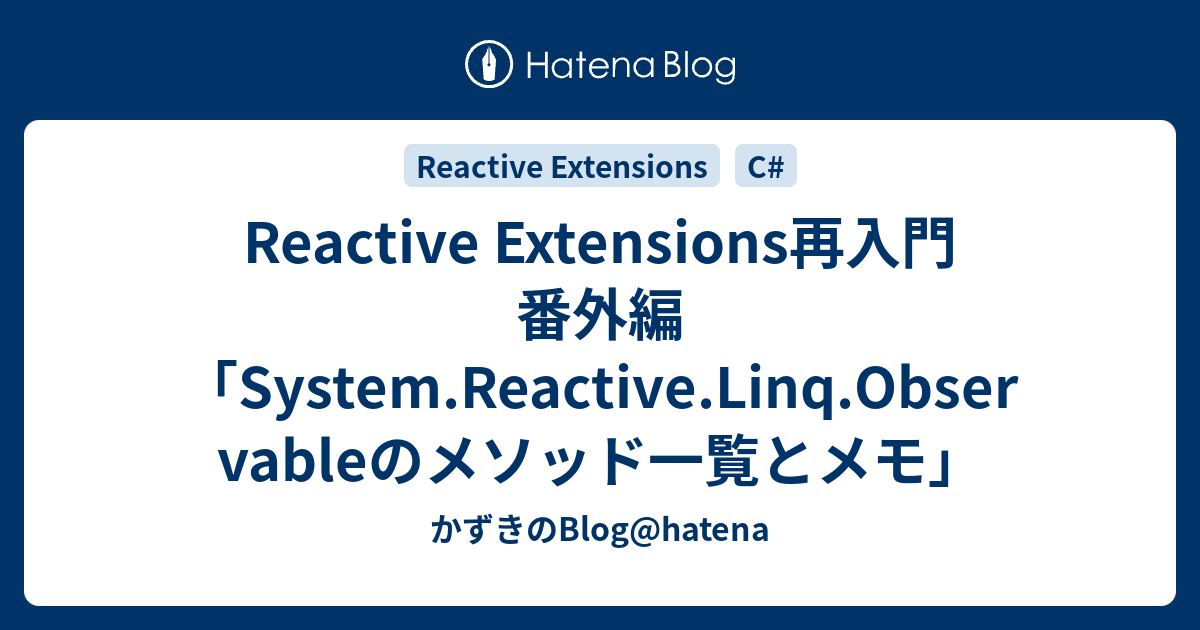 Hatena Blog

Reactive Extensions

C#

Reactive Extensions再入門 番外編「System.Reactive.Linq.Observableのメソッド一覧とメモ」

かずきのBlog@hatena